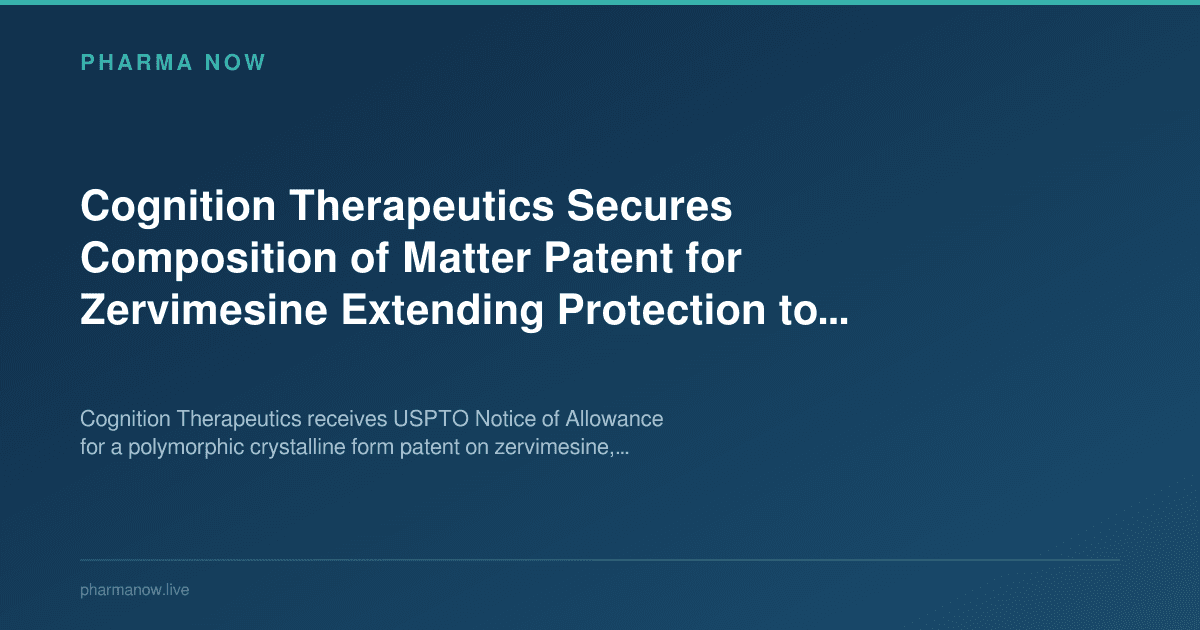 PHARMA NOW

Cognition Therapeutics Secures Composition of Matter Patent for Zervimesine Extending Protection to...

Cognition Therapeutics receives USPTO Notice of Allowance for a polymorphic crystalline form patent on zervimesine,...

pharmanow.live